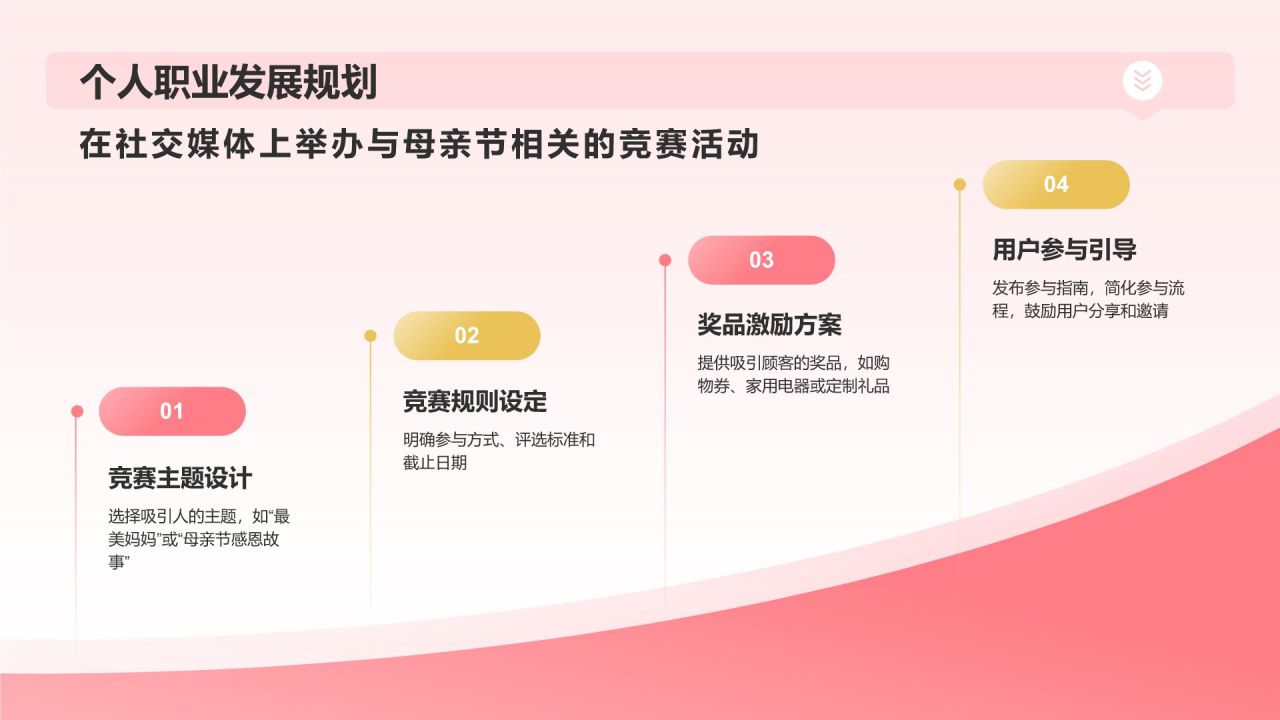 个人职业发展规划

在社交媒体上举办与母亲节相关的竞赛活动

01

竞赛主题设计

选择吸引人的主题，如“最美妈妈”或“母亲节感恩故事”

02

竞赛规则设定

明确参与方式、评选标准和截止日期

03

奖品激励方案

提供吸引顾客的奖品，如购物券、家用电器或定制礼品

04

用户参与引导

发布参与指南，简化参与流程，鼓励用户分享和邀请